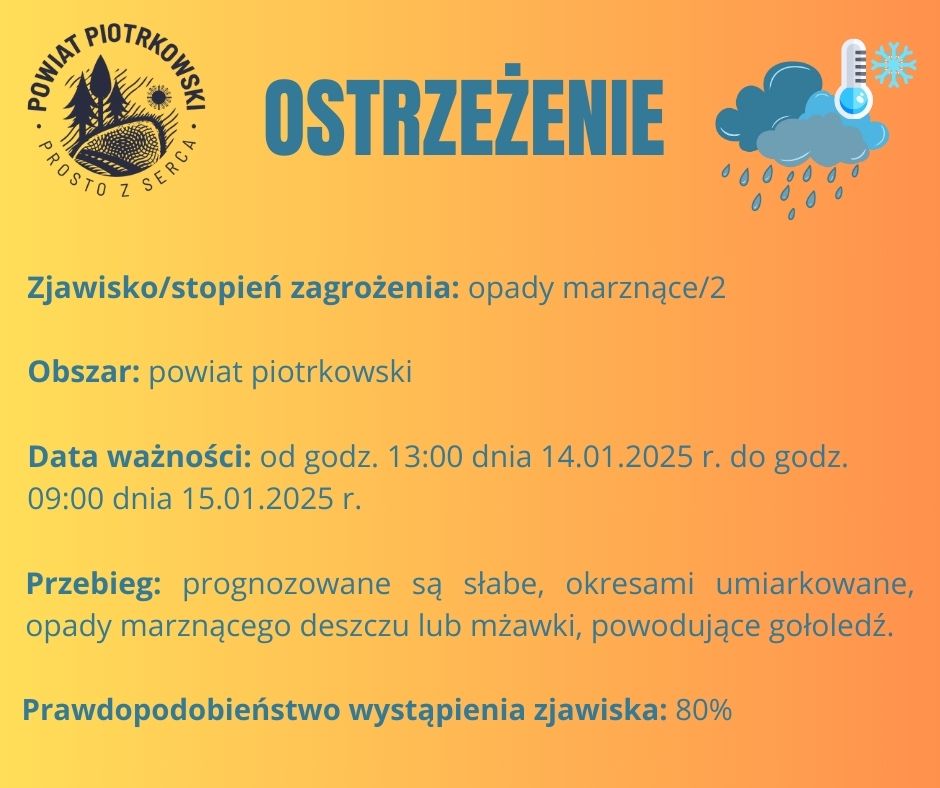 POWIAT PIOTRKOWSKI
PROSTO Z SERCA

OSTRZEŻENIE

Zjawisko/stopień zagrożenia: opady marznące/2

Obszar: powiat piotrkowski

Data ważności: od godz. 13:00 dnia 14.01.2025 r. do godz. 09:00 dnia 15.01.2025 r.

Przebieg: prognozowane są słabe, okresami umiarkowane, opady marznącego deszczu lub mżawki, powodujące gołoledź.

Prawdopodobieństwo wystąpienia zjawiska: 80%